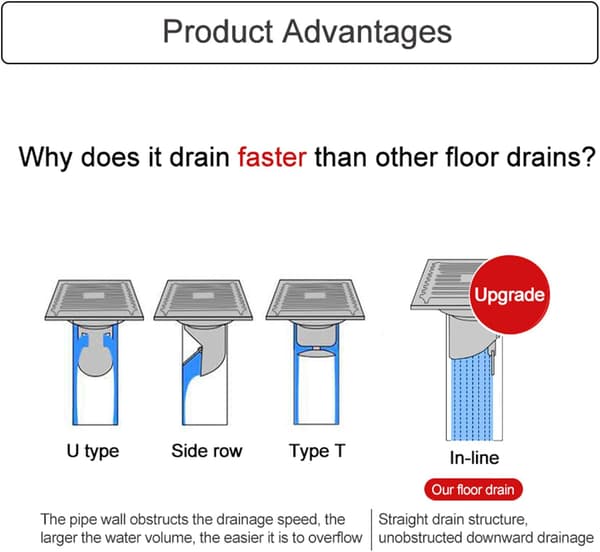 Product Advantages

Why does it drain faster than other floor drains?

Upgrade

U type

Side row

Type T

In-line

Our floor drain

The pipe wall obstructs the drainage speed, the larger the water volume, the easier it is to overflow

Straight drain structure, unobstructed downward drainage